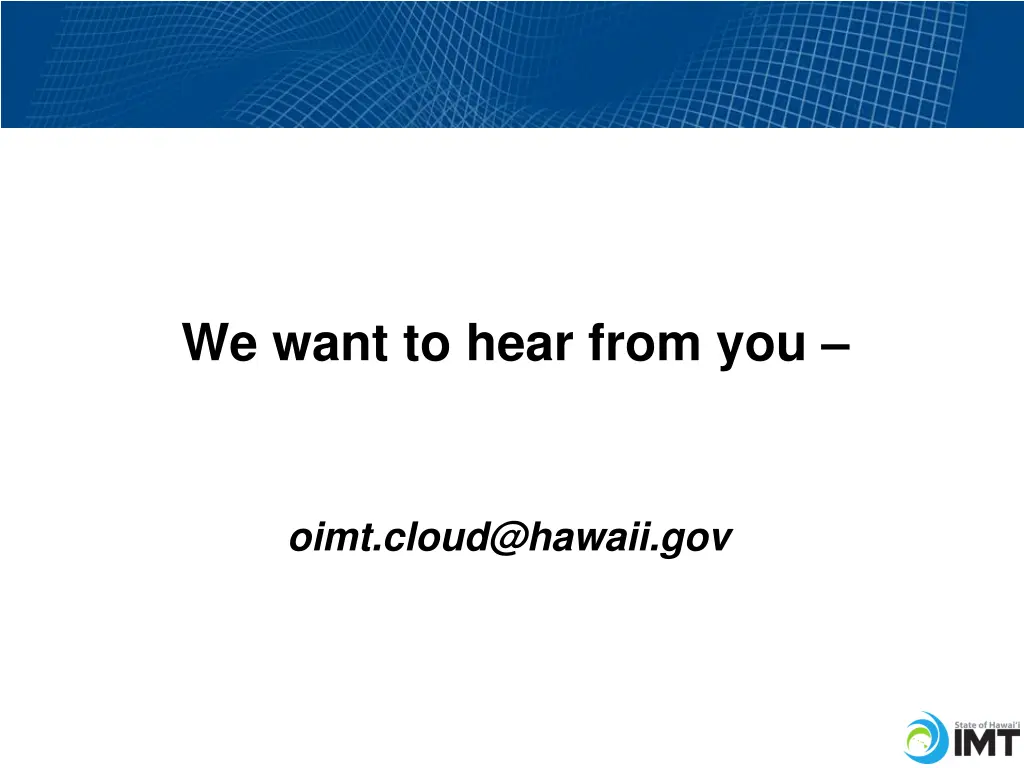 We want to hear from you –

oimt.cloud@hawaii.gov

State of Hawai'i
IMT